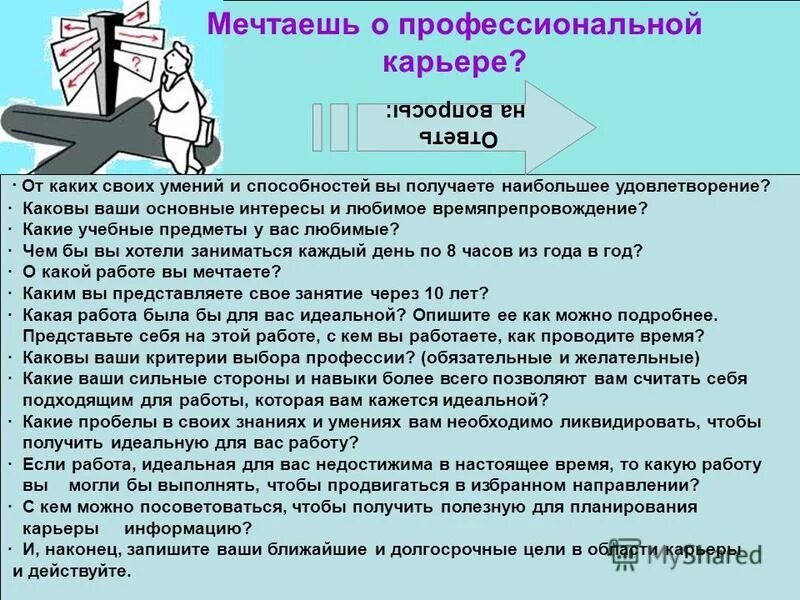 Мечтаешь о профессиональной карьере?

Ответь на вопросы:

· От каких своих умений и способностей вы получаете наибольшее удовлетворение?
· Каковы ваши основные интересы и любимое времяпрепровождение?
· Какие учебные предметы у вас любимые?
· Чем бы вы хотели заниматься каждый день по 8 часов из года в год?
· О какой работе вы мечтаете?
· Каким вы представляете свое занятие через 10 лет?
· Какая работа была бы для вас идеальной? Опишите ее как можно подробнее. Представьте себя на этой работе, с кем вы работаете, как проводите время?
· Каковы ваши критерии выбора профессии? (обязательные и желательные)
· Какие ваши сильные стороны и навыки более всего позволяют вам считать себя подходящим для работы, которая вам кажется идеальной?
· Какие пробелы в своих знаниях и умениях вам необходимо ликвидировать, чтобы получить идеальную для вас работу?
· Если работа, идеальная для вас недостижима в настоящее время, то какую работу вы могли бы выполнять, чтобы продвигаться в избранном направлении?
· С кем можно посоветоваться, чтобы получить полезную для планирования карьеры информацию?
· И, наконец, запишите ваши ближайшие и долгосрочные цели в области карьеры и действуйте.

MyShared